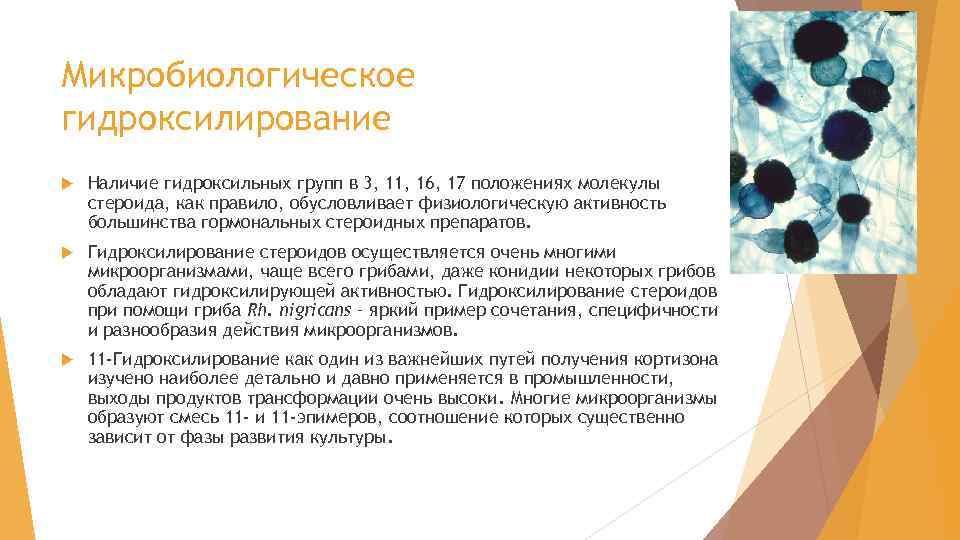 Микробиологическое гидроксилирование

Наличие гидроксильных групп в 3, 11, 16, 17 положениях молекулы стероида, как правило, обусловливает физиологическую активность большинства гормональных стероидных препаратов.

Гидроксилирование стероидов осуществляется очень многими микроорганизмами, чаще всего грибами, даже конидии некоторых грибов обладают гидроксилирующей активностью. Гидроксилирование стероидов при помощи гриба Rh. nigricans - яркий пример сочетания, специфичности и разнообразия действия микроорганизмов.

11-Гидроксилирование как один из важнейших путей получения кортизона изучено наиболее детально и давно применяется в промышленности, выходы продуктов трансформации очень высоки. Многие микроорганизмы образуют смесь 11- и 11-эпимеров, соотношение которых существенно зависит от фазы развития культуры.